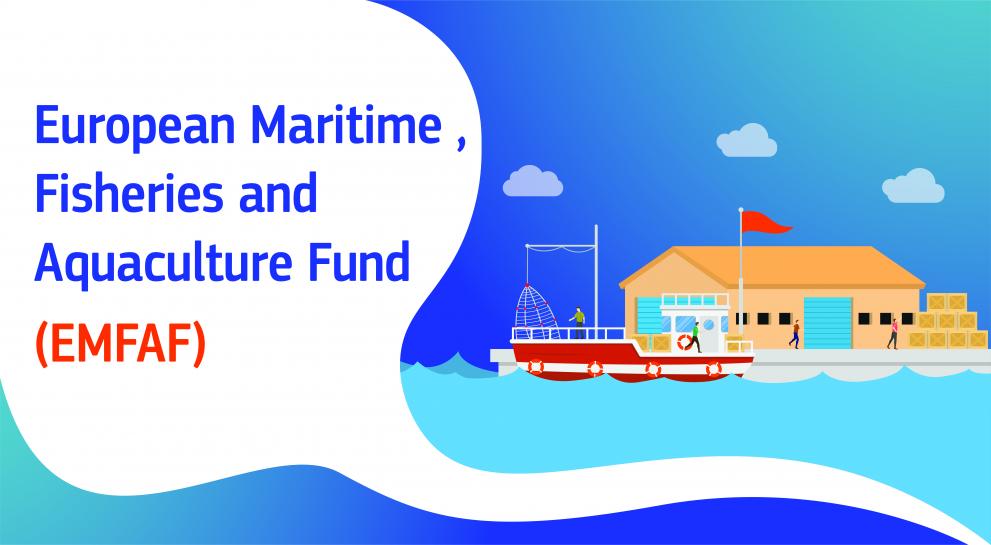 European Maritime , Fisheries and Aquaculture Fund

(EMFAF)